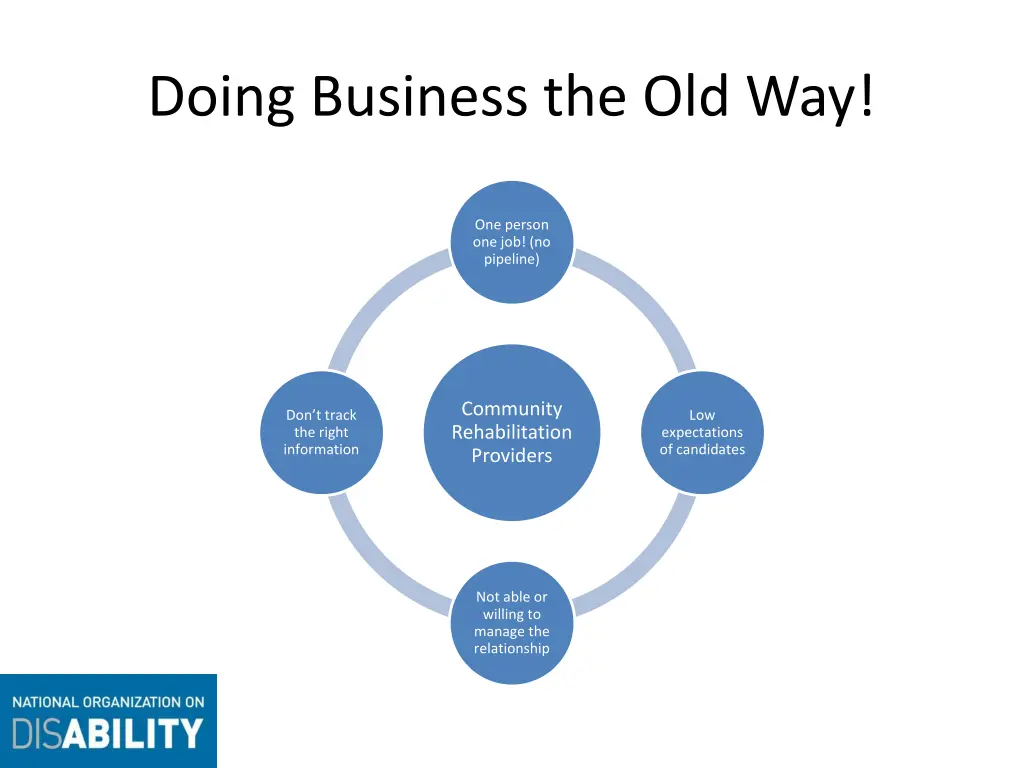 Doing Business the Old Way!

One person one job! (no pipeline)

Don't track the right information

Community Rehabilitation Providers

Low expectations of candidates

Not able or willing to manage the relationship

NATIONAL ORGANIZATION ON DISABILITY